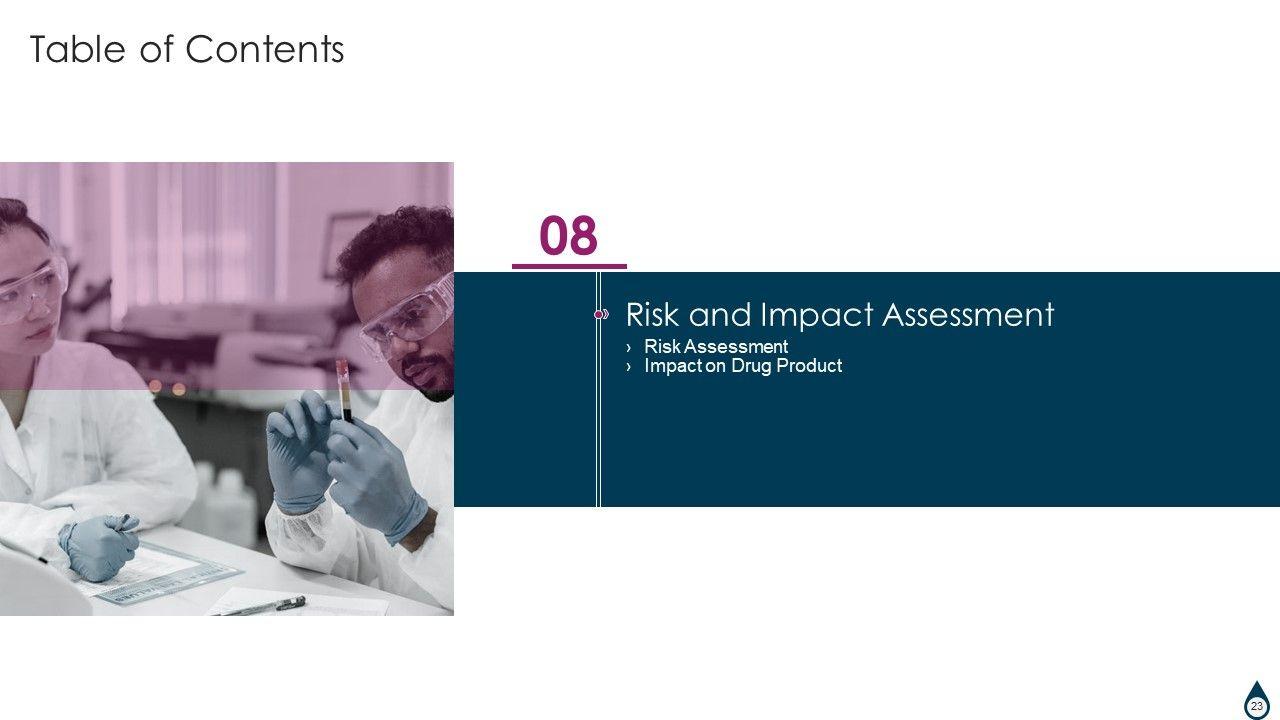 Table of Contents

08

Risk and Impact Assessment

› Risk Assessment
› Impact on Drug Product

23